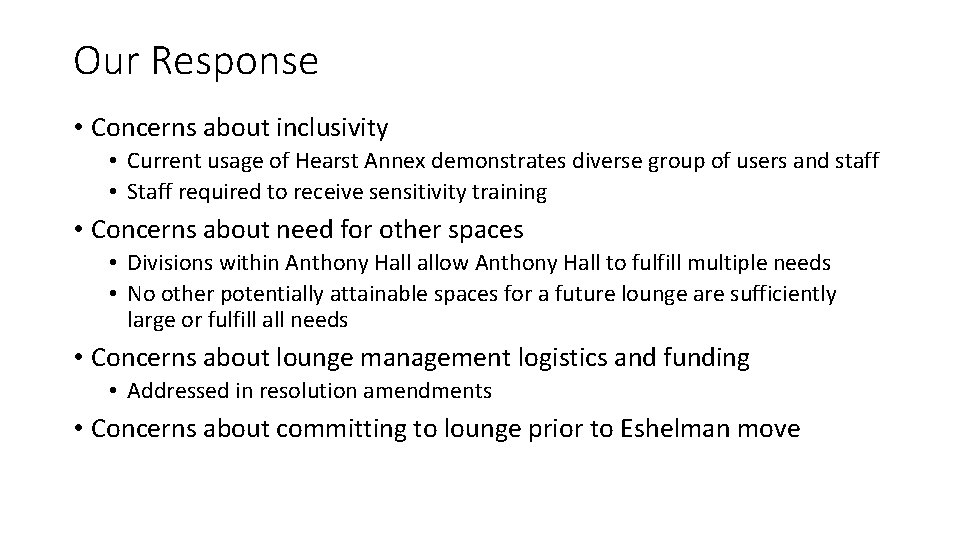 Our Response

• Concerns about inclusivity
  • Current usage of Hearst Annex demonstrates diverse group of users and staff
  • Staff required to receive sensitivity training
• Concerns about need for other spaces
  • Divisions within Anthony Hall allow Anthony Hall to fulfill multiple needs
  • No other potentially attainable spaces for a future lounge are sufficiently large or fulfill all needs
• Concerns about lounge management logistics and funding
  • Addressed in resolution amendments
• Concerns about committing to lounge prior to Eshelman move